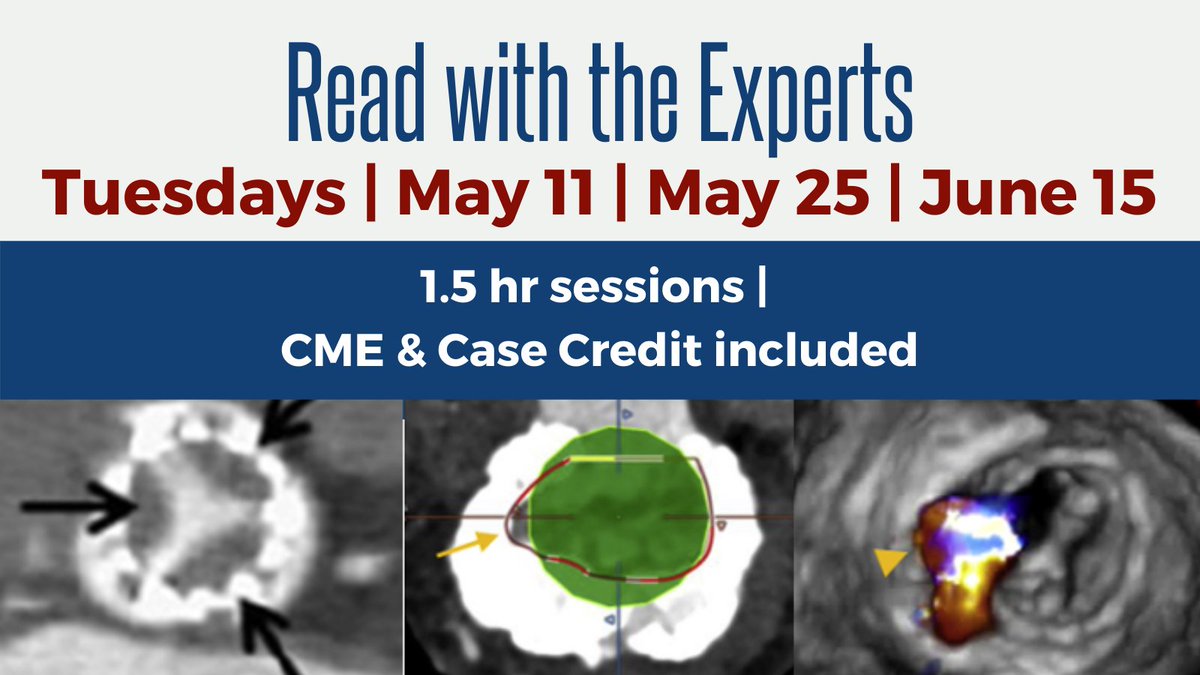 Read with the Experts

Tuesdays | May 11 | May 25 | June 15

1.5 hr sessions |
CME & Case Credit included